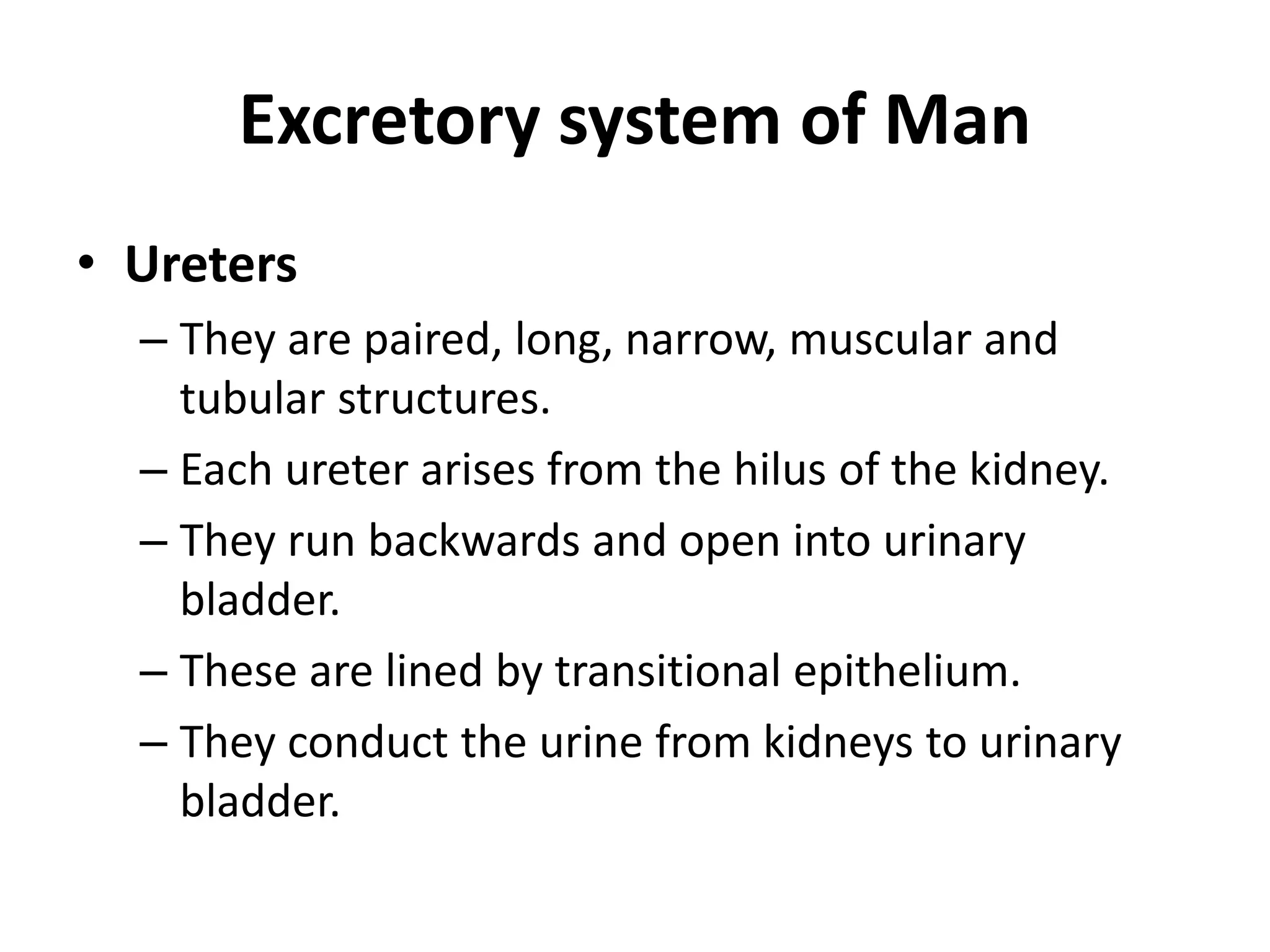 Excretory system of Man

• Ureters
– They are paired, long, narrow, muscular and tubular structures.
– Each ureter arises from the hilus of the kidney.
– They run backwards and open into urinary bladder.
– These are lined by transitional epithelium.
– They conduct the urine from kidneys to urinary bladder.